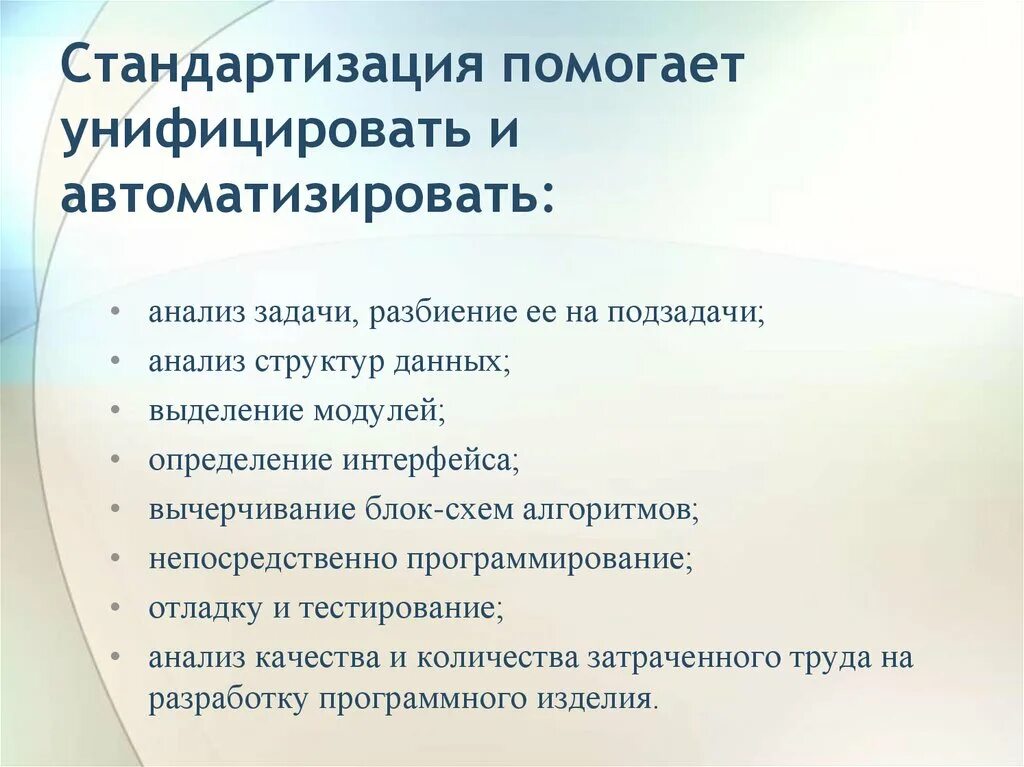 Стандартизация помогает унифицировать и автоматизировать:

• анализ задачи, разбиение ее на подзадачи;
• анализ структур данных;
• выделение модулей;
• определение интерфейса;
• вычерчивание блок-схем алгоритмов;
• непосредственно программирование;
• отладку и тестирование;
• анализ качества и количества затраченного труда на разработку программного изделия.